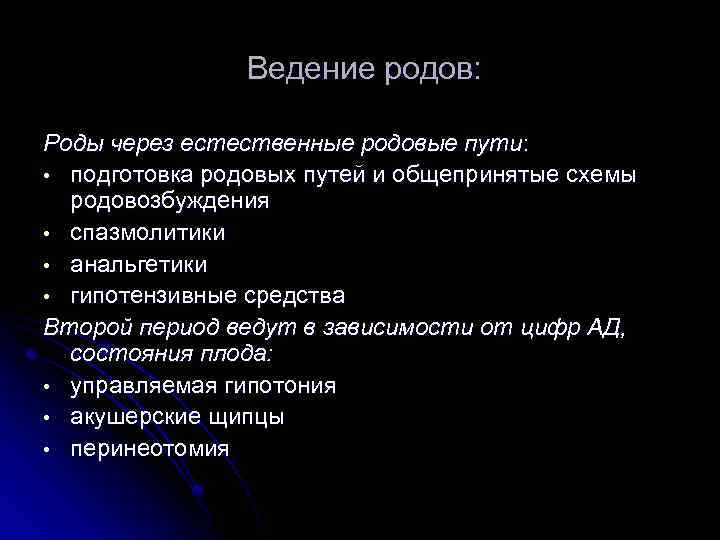 Ведение родов:

Роды через естественные родовые пути:

• подготовка родовых путей и общепринятые схемы родовозбуждения
• спазмолитики
• анальгетики
• гипотензивные средства

Второй период ведут в зависимости от цифр АД, состояния плода:

• управляемая гипотония
• акушерские щипцы
• перинеотомия